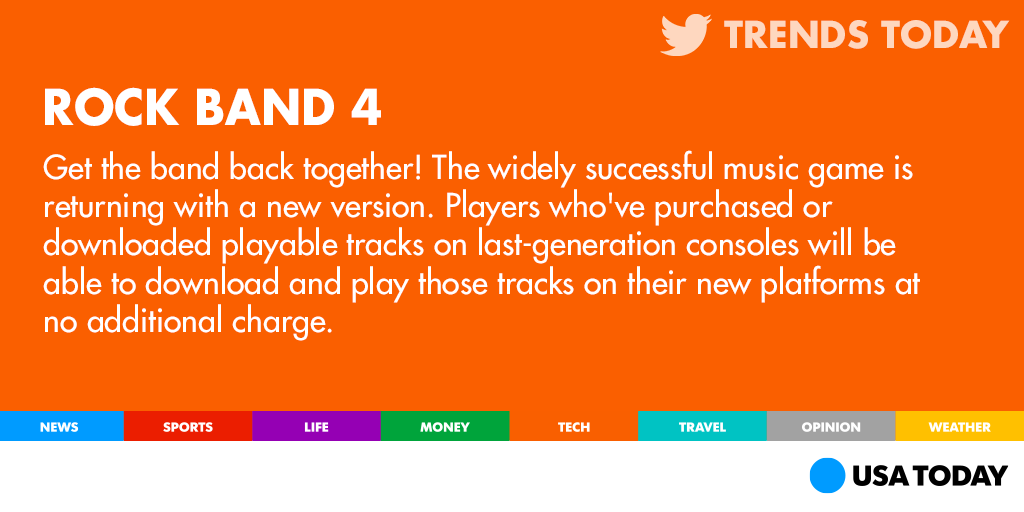 TRENDS TODAY

ROCK BAND 4

Get the band back together! The widely successful music game is returning with a new version. Players who've purchased or downloaded playable tracks on last-generation consoles will be able to download and play those tracks on their new platforms at no additional charge.

NEWS SPORTS LIFE MONEY TECH TRAVEL OPINION WEATHER

USA TODAY